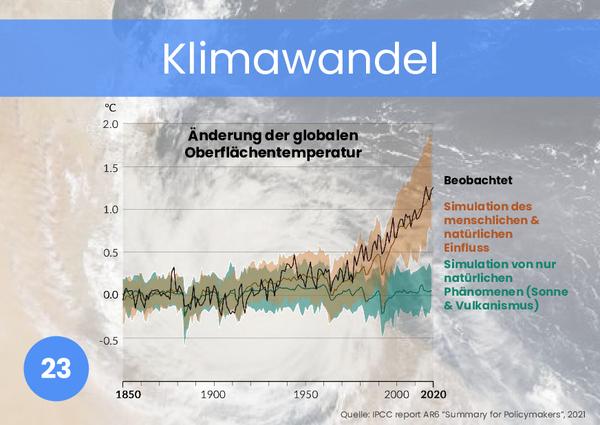 Klimawandel

°C

2.0

1.5

1.0

0.5

0.0

-0.5

Änderung der globalen Oberflächentemperatur

Beobachtet

Simulation des menschlichen & natürlichen Einfluss

Simulation von nur natürlichen Phänomenen (Sonne & Vulkanismus)

1850 1900 1950 2000 2020

23

Quelle: IPCC report AR6 "Summary for Policymakers", 2021